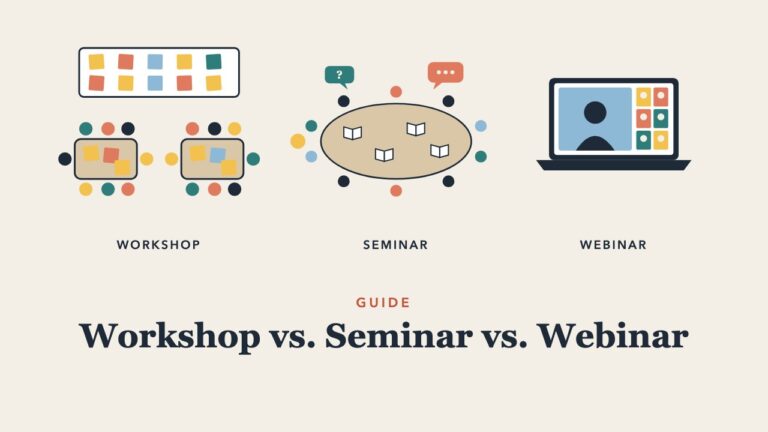 ?

...

WORKSHOP

SEMINAR

WEBINAR

GUIDE

Workshop vs. Seminar vs. Webinar